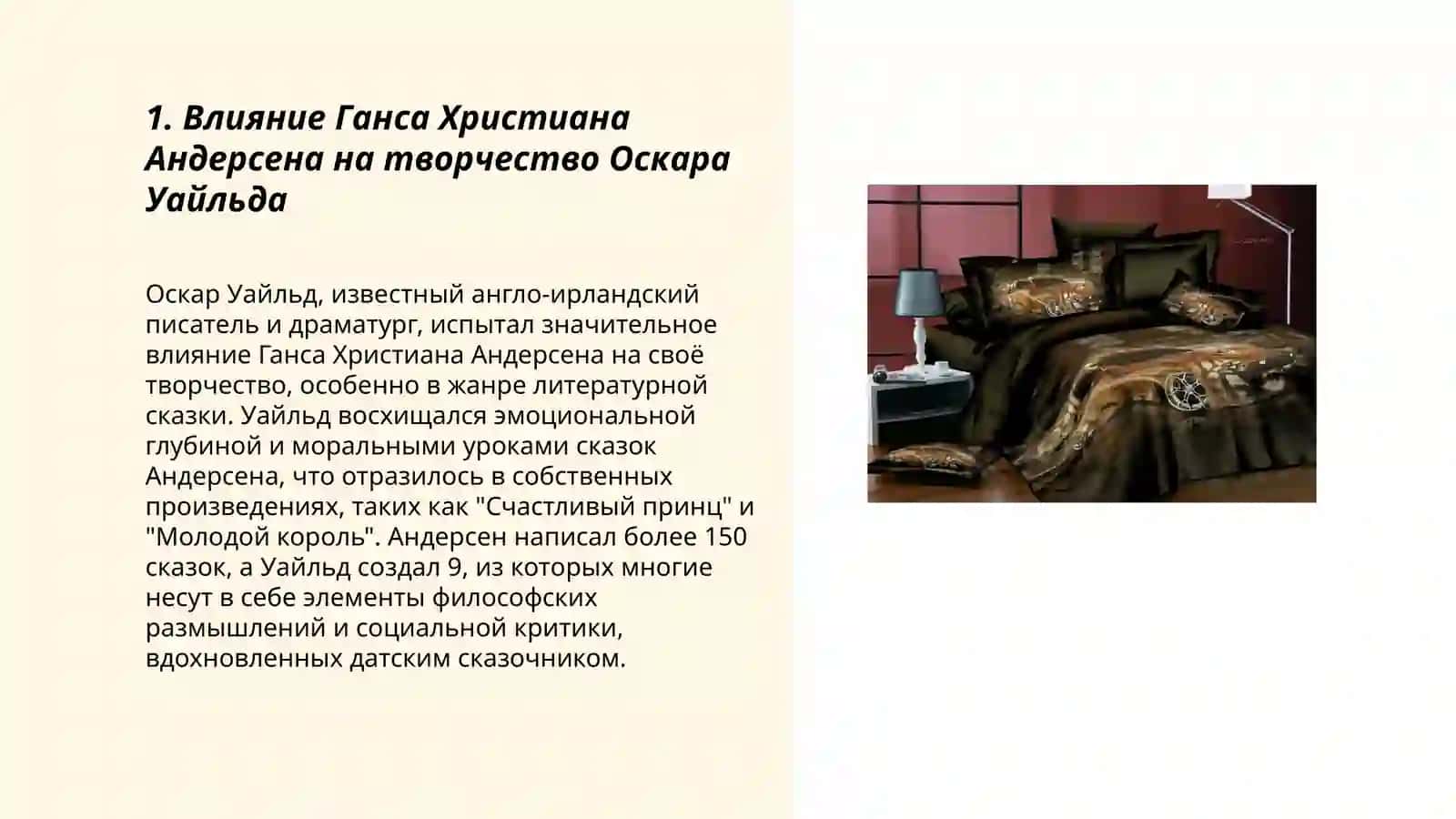 1. Влияние Ганса Христиана Андерсена на творчество Оскара Уайльда

Оскар Уайльд, известный англо-ирландский писатель и драматург, испытал значительное влияние Ганса Христиана Андерсена на своё творчество, особенно в жанре литературной сказки. Уайльд восхищался эмоциональной глубиной и моральными уроками сказок Андерсена, что отразилось в собственных произведениях, таких как "Счастливый принц" и "Молодой король". Андерсен написал более 150 сказок, а Уайльд создал 9, из которых многие несут в себе элементы философских размышлений и социальной критики, вдохновленных датским сказочником.